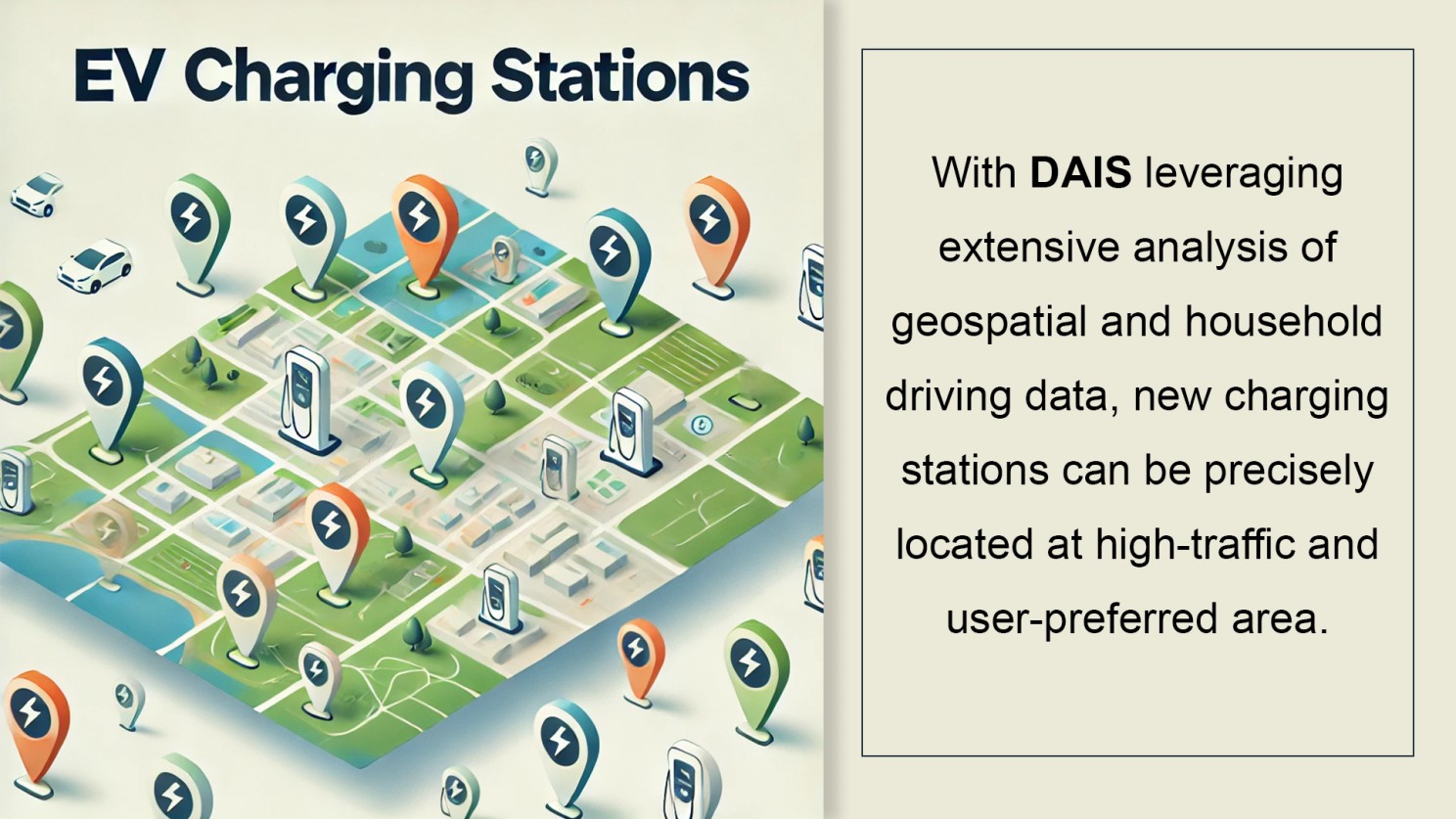 EV Charging Stations

With DAIS leveraging extensive analysis of geospatial and household driving data, new charging stations can be precisely located at high-traffic and user-preferred area.